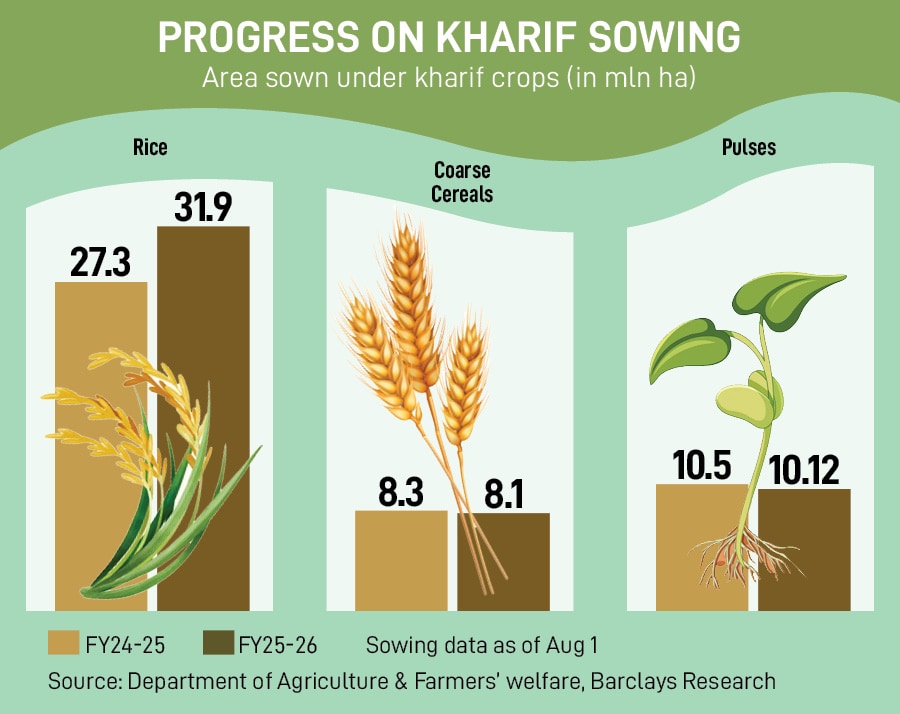 PROGRESS ON KHARIF SOWING
Area sown under kharif crops (in mln ha)

Rice
27.3
31.9

Coarse Cereals
8.3
8.1

Pulses
10.5
10.12

FY24-25 FY25-26 Sowing data as of Aug 1

Source: Department of Agriculture & Farmers' welfare, Barclays Research